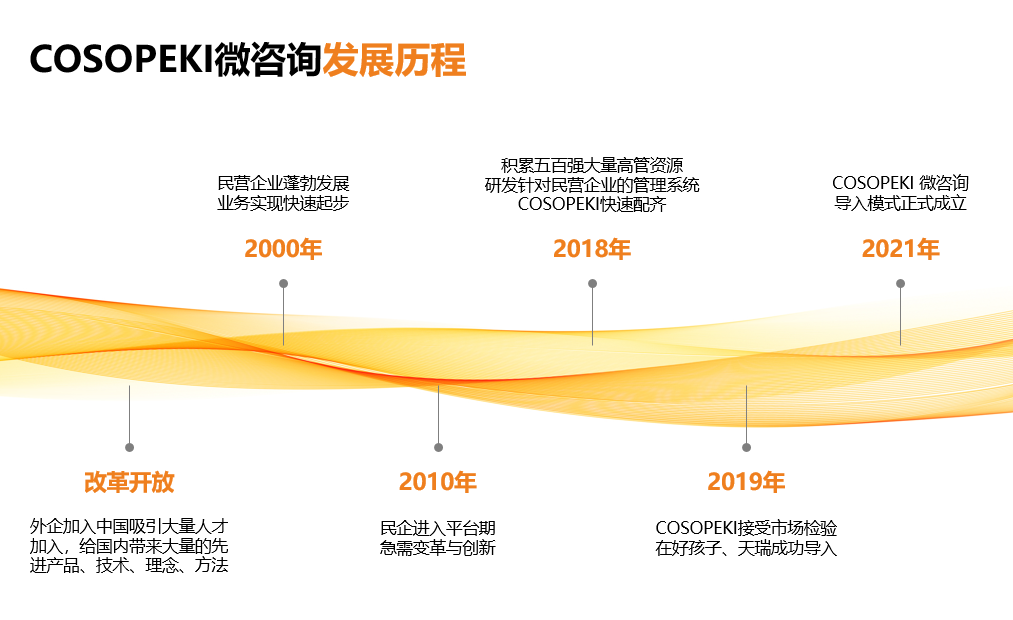 COSOPEKI微咨询发展历程

民营企业蓬勃发展
业务实现快速起步

2000年

积累五百强大量高管资源
研发针对民营企业的管理系统
COSOPEKI快速配齐

2018年

COSOPEKI 微咨询
导入模式正式成立

2021年

改革开放

外企加入中国吸引大量人才加入，给国内带来大量的先进产品、技术、理念、方法

2010年

民企进入平台期
急需变革与创新

2019年

COSOPEKI接受市场检验
在好孩子、天瑞成功导入